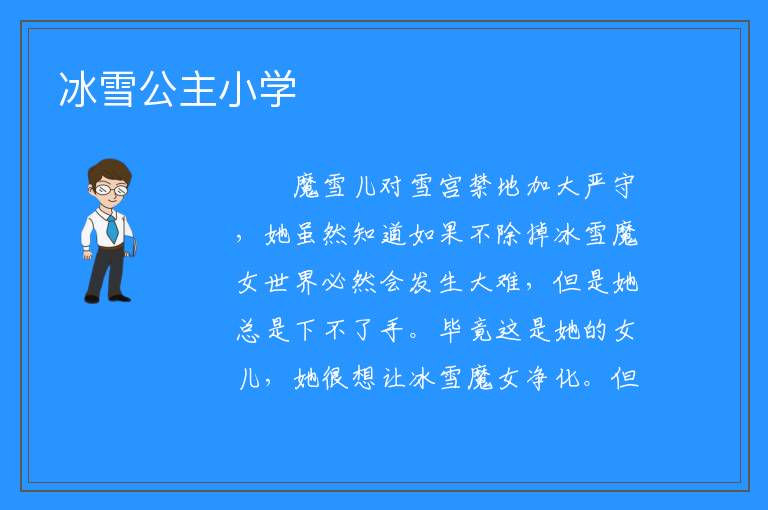 冰雪公主小学

魔雪儿对雪宫禁地加大严守，她虽然知道如果不除掉冰雪魔女世界必然会发生大难，但是她总是下不了手。毕竟这是她的女儿，她很想让冰雪魔女净化。但